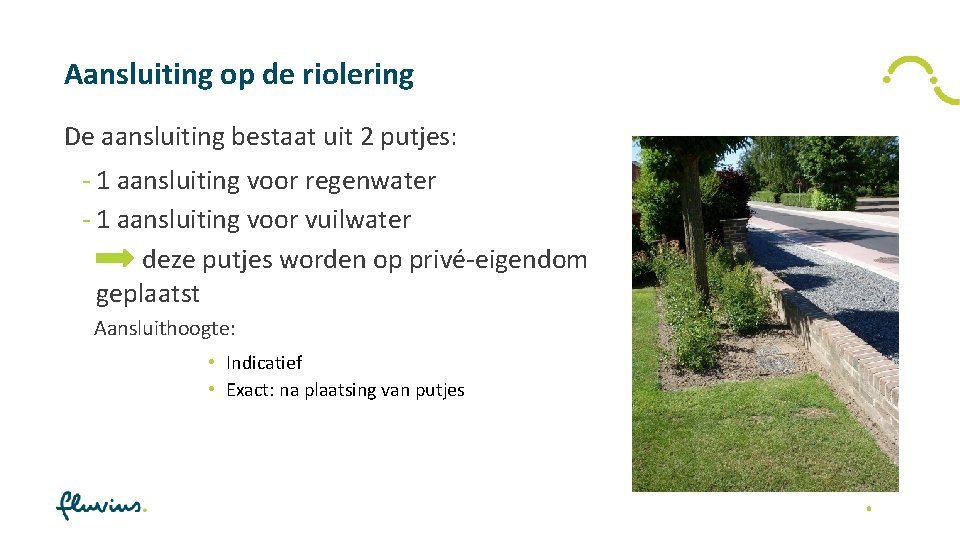 Aansluiting op de riolering

De aansluiting bestaat uit 2 putjes:

- 1 aansluiting voor regenwater
- 1 aansluiting voor vuilwater

deze putjes worden op privé-eigendom geplaatst

Aansluithoogte:

• Indicatief
• Exact: na plaatsing van putjes

fluvius.